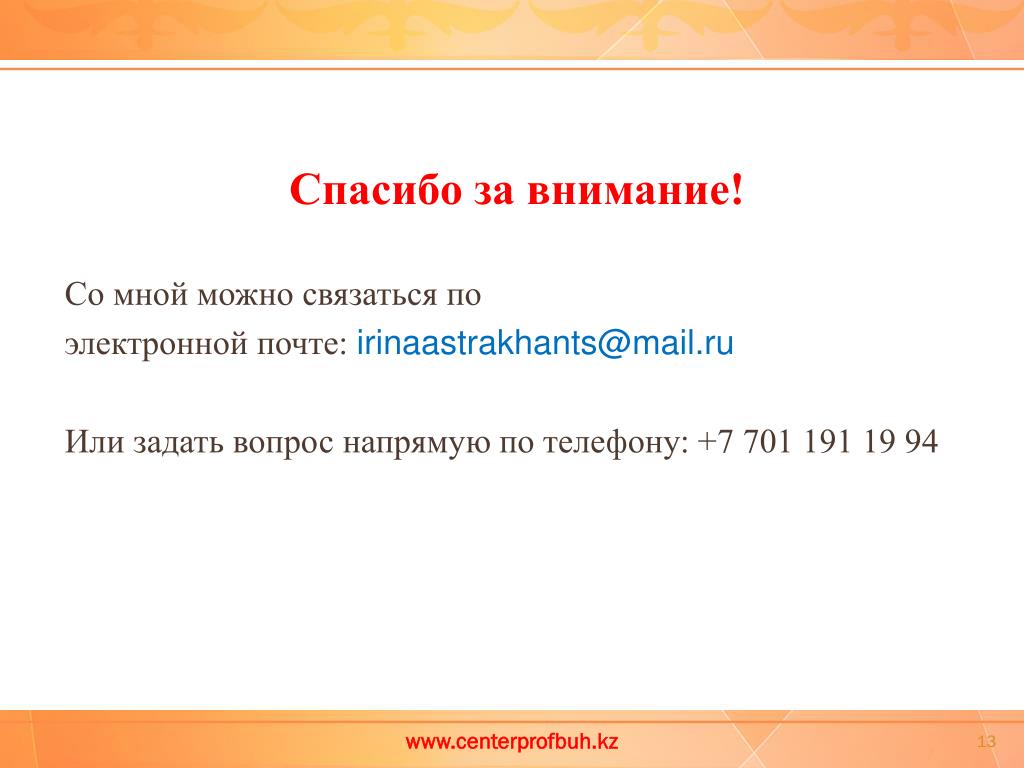 Спасибо за внимание!

Со мной можно связаться по электронной почте: irinaastrakhants@mail.ru

Или задать вопрос напрямую по телефону: +7 701 191 19 94

www.centerprofbuh.kz

13